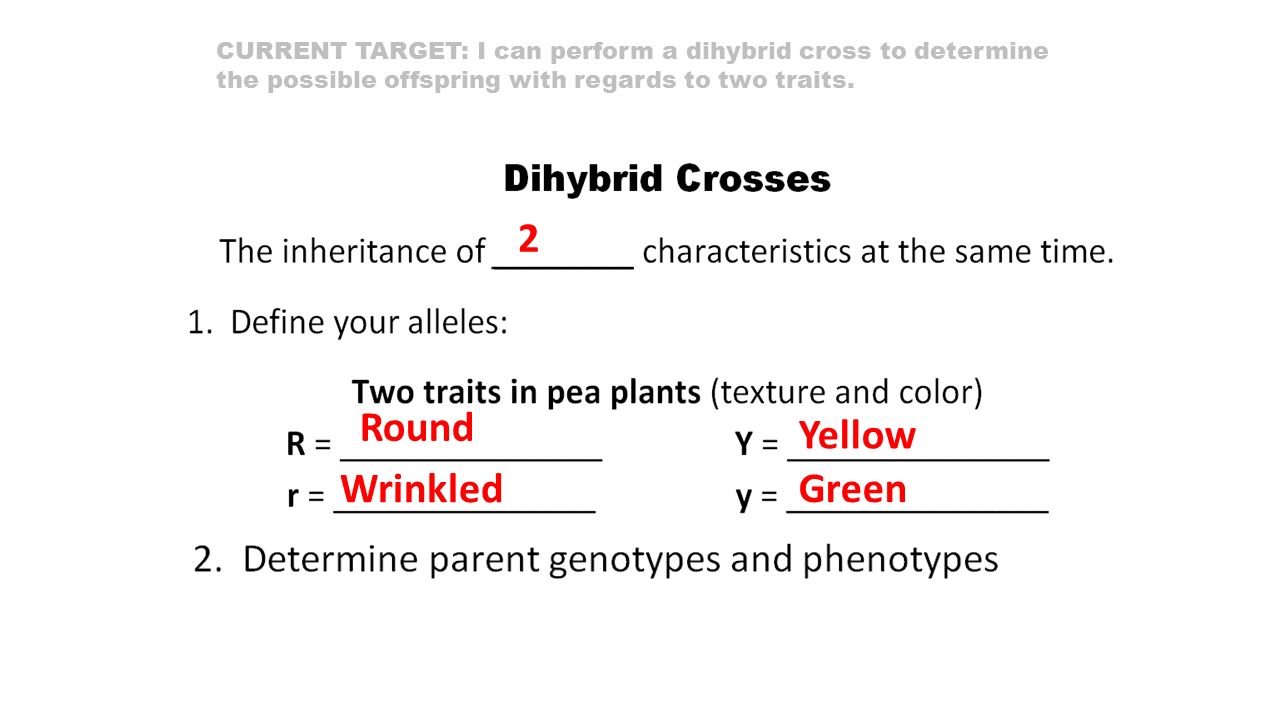 CURRENT TARGET: I can perform a dihybrid cross to determine the possible offspring with regards to two traits.

Dihybrid Crosses

The inheritance of 2 characteristics at the same time.

1. Define your alleles:

Two traits in pea plants (texture and color)

R = Round

r = Wrinkled

Y = Yellow

y = Green

2. Determine parent genotypes and phenotypes